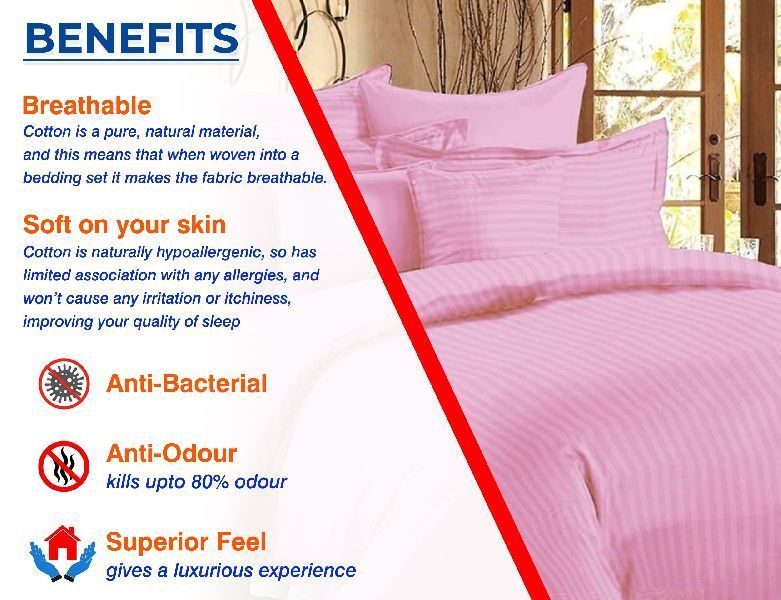 BENEFITS

Breathable
Cotton is a pure, natural material, and this means that when woven into a bedding set it makes the fabric breathable.

Soft on your skin
Cotton is naturally hypoallergenic, so has limited association with any allergies, and won't cause any irritation or itchiness, improving your quality of sleep

Anti-Bacterial

Anti-Odour
kills upto 80% odour

Superior Feel
gives a luxurious experience